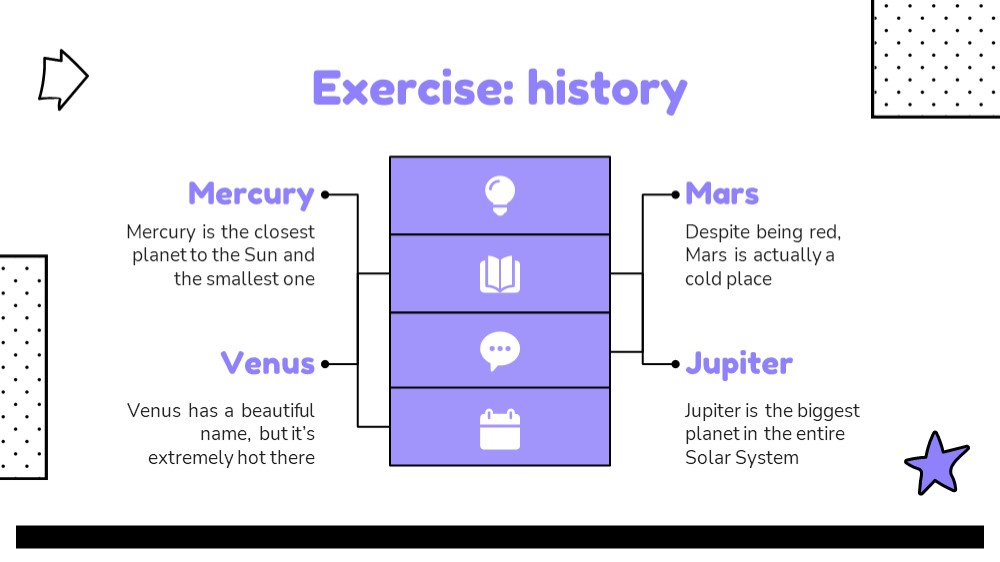 Exercise: history

Mercury

Mercury is the closest planet to the Sun and the smallest one

Venus

Venus has a beautiful name, but it's extremely hot there

Mars

Despite being red, Mars is actually a cold place

Jupiter

Jupiter is the biggest planet in the entire Solar System